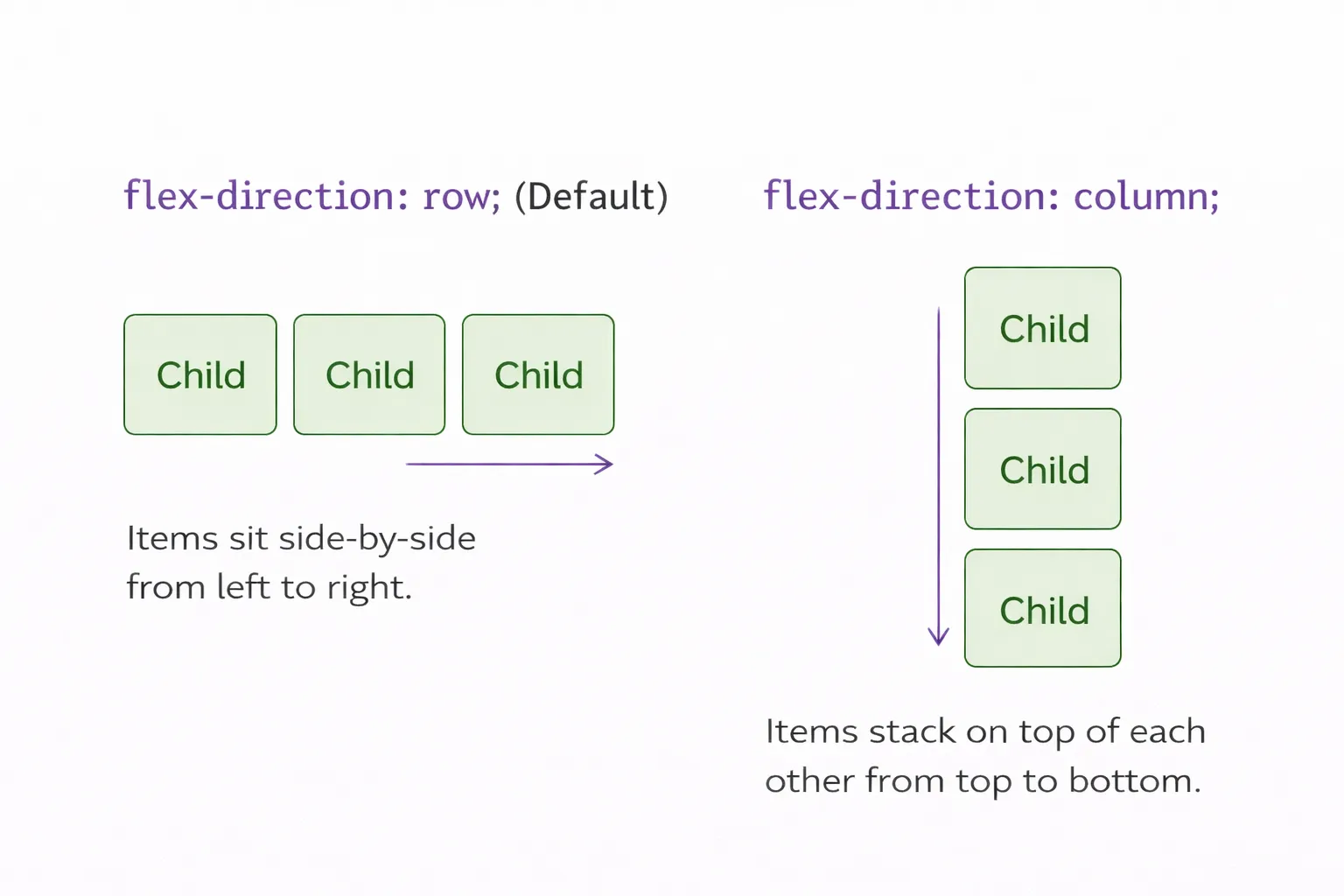 flex-direction: row; (Default)

Child Child Child

Items sit side-by-side from left to right.

flex-direction: column;

Child

Child

Child

Items stack on top of each other from top to bottom.